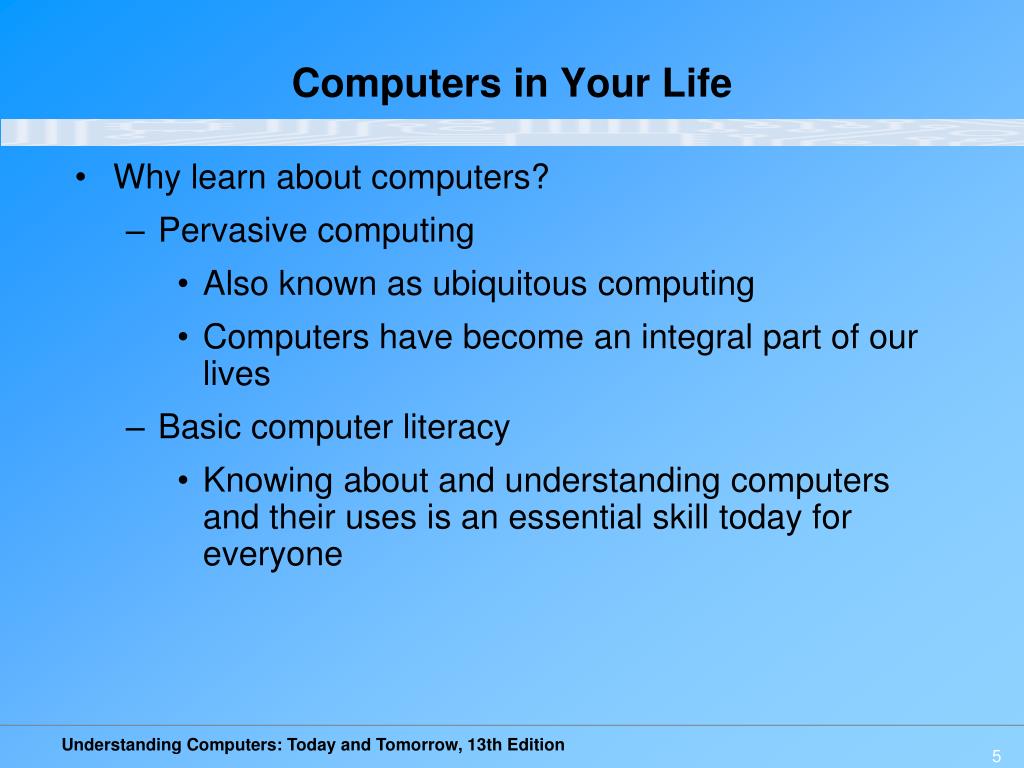 Computers in Your Life

• Why learn about computers?
– Pervasive computing
• Also known as ubiquitous computing
• Computers have become an integral part of our lives
– Basic computer literacy
• Knowing about and understanding computers and their uses is an essential skill today for everyone

Understanding Computers: Today and Tomorrow, 13th Edition

5